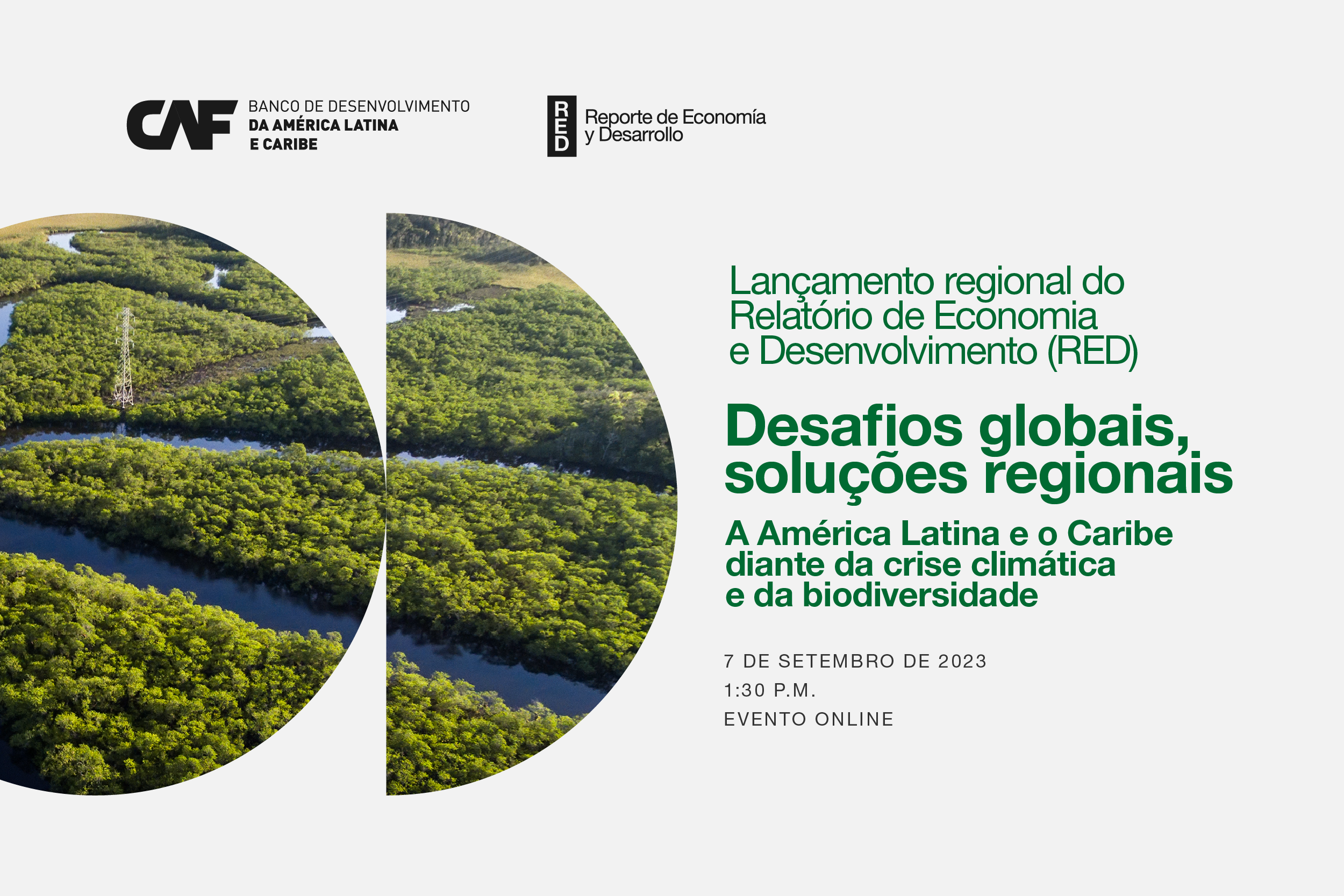 CAF BANCO DE DESENVOLVIMENTO DA AMÉRICA LATINA E CARIBE

RED Reporte de Economía y Desarrollo

Lançamento regional do Relatório de Economia e Desenvolvimento (RED)

Desafios globais, soluções regionais

A América Latina e o Caribe diante da crise climática e da biodiversidade

7 DE SETEMBRO DE 2023
1:30 P.M.
EVENTO ONLINE